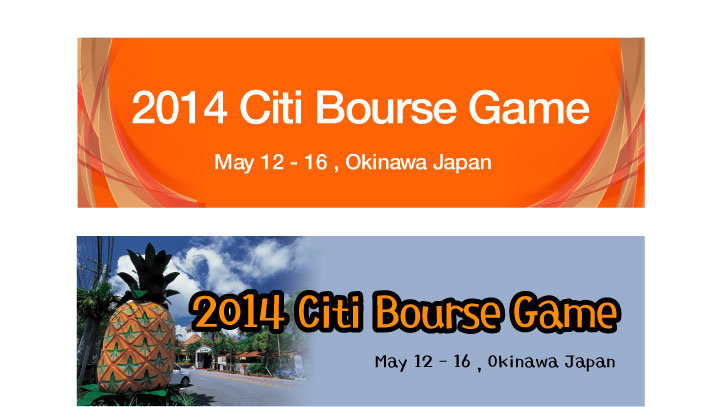 2014 Citi Bourse Game

May 12 - 16 , Okinawa Japan

2014 Citi Bourse Game

May 12 - 16 , Okinawa Japan